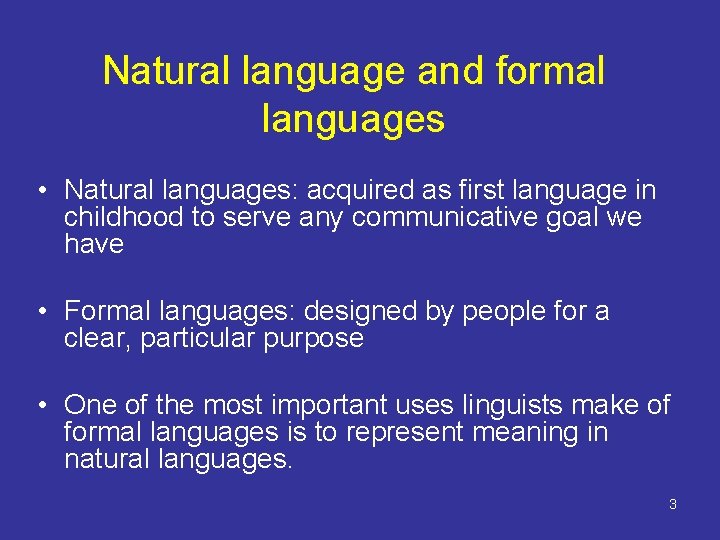 Natural language and formal languages

• Natural languages: acquired as first language in childhood to serve any communicative goal we have

• Formal languages: designed by people for a clear, particular purpose

• One of the most important uses linguists make of formal languages is to represent meaning in natural languages.

3